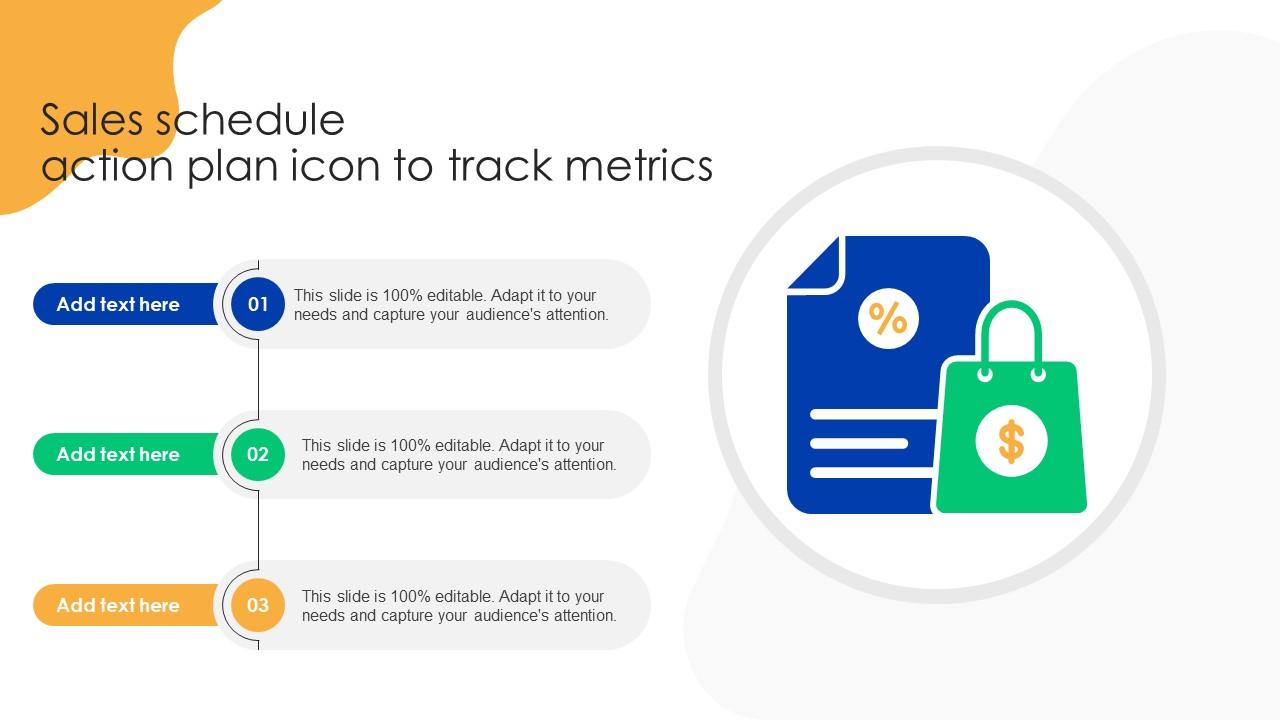 Sales schedule action plan icon to track metrics

Add text here

01

This slide is 100% editable. Adapt it to your needs and capture your audience's attention.

Add text here

02

This slide is 100% editable. Adapt it to your needs and capture your audience's attention.

Add text here

03

This slide is 100% editable. Adapt it to your needs and capture your audience's attention.

%

$